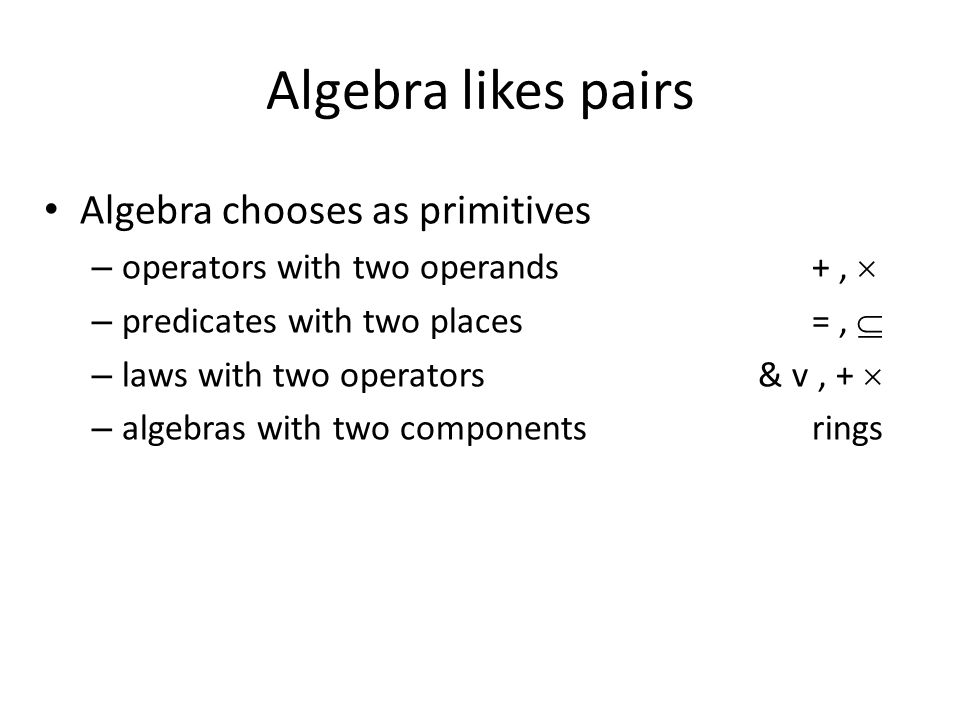 Algebra likes pairs

• Algebra chooses as primitives
 – operators with two operands $+ , \times$
 – predicates with two places $= , \subseteq$
 – laws with two operators & v , $+ \times$
 – algebras with two components rings